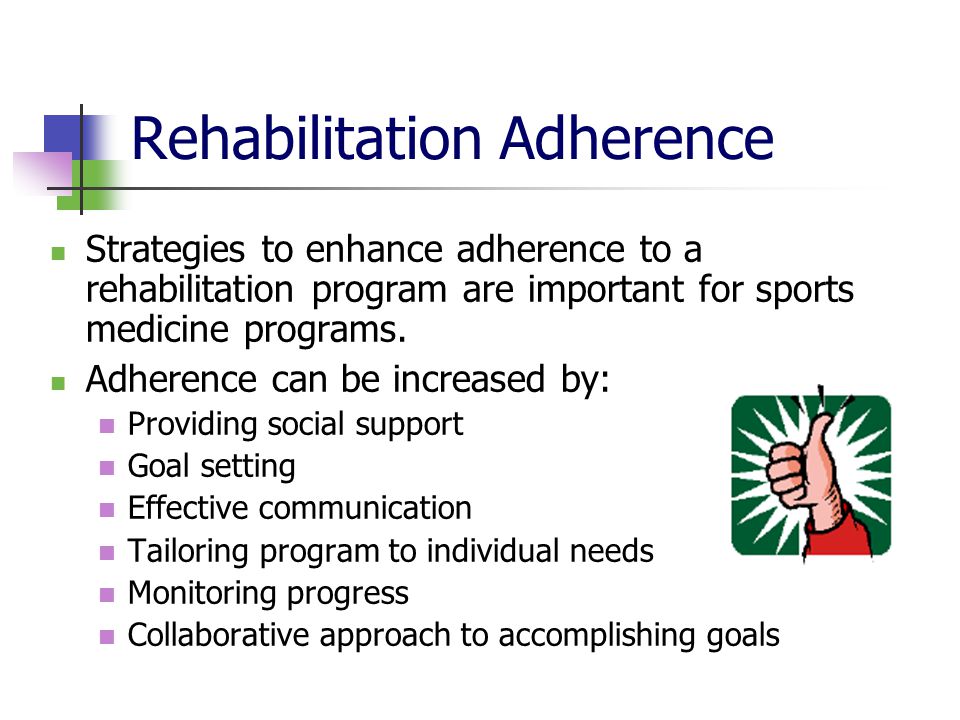 Rehabilitation Adherence

- Strategies to enhance adherence to a rehabilitation program are important for sports medicine programs.
- Adherence can be increased by:
  - Providing social support
  - Goal setting
  - Effective communication
  - Tailoring program to individual needs
  - Monitoring progress
  - Collaborative approach to accomplishing goals